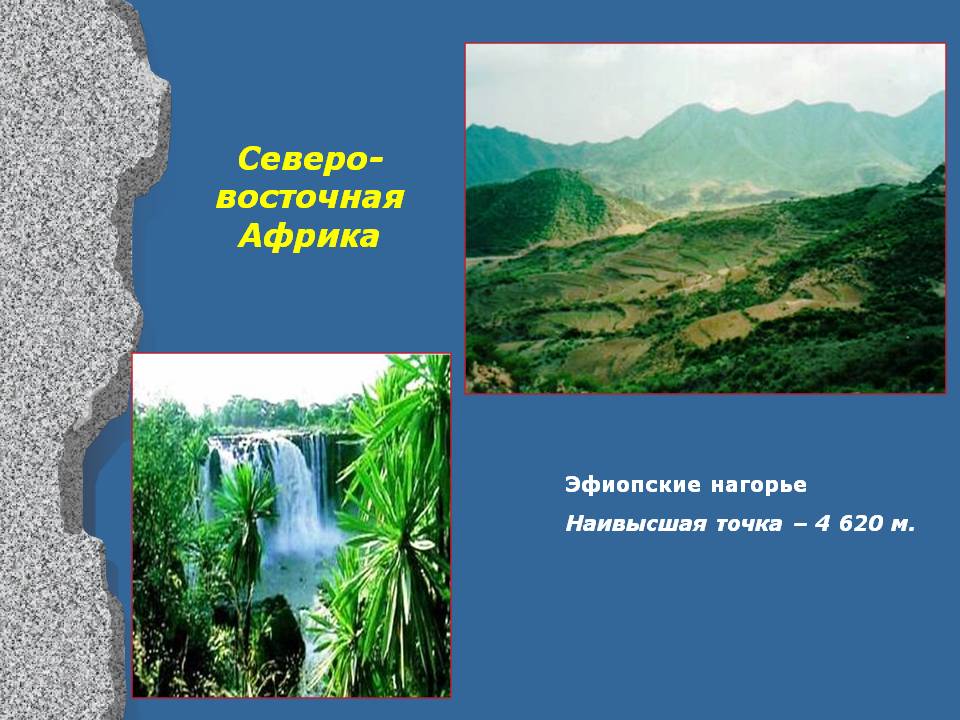 Северо-восточная Африка

Эфиопские нагорье

Наивысшая точка – 4 620 м.